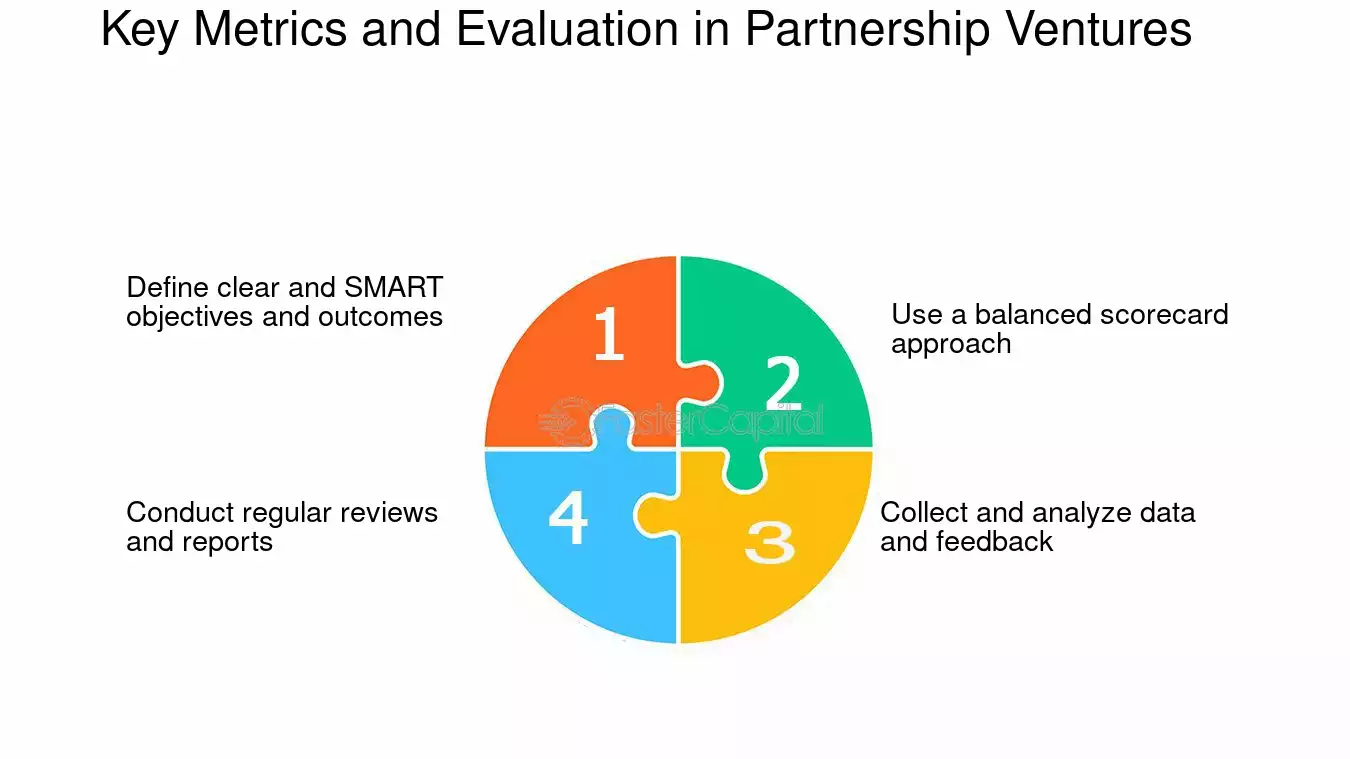 Key Metrics and Evaluation in Partnership Ventures

Define clear and SMART objectives and outcomes

1

2

Use a balanced scorecard approach

FasterCapital

Conduct regular reviews and reports

4

3

Collect and analyze data and feedback